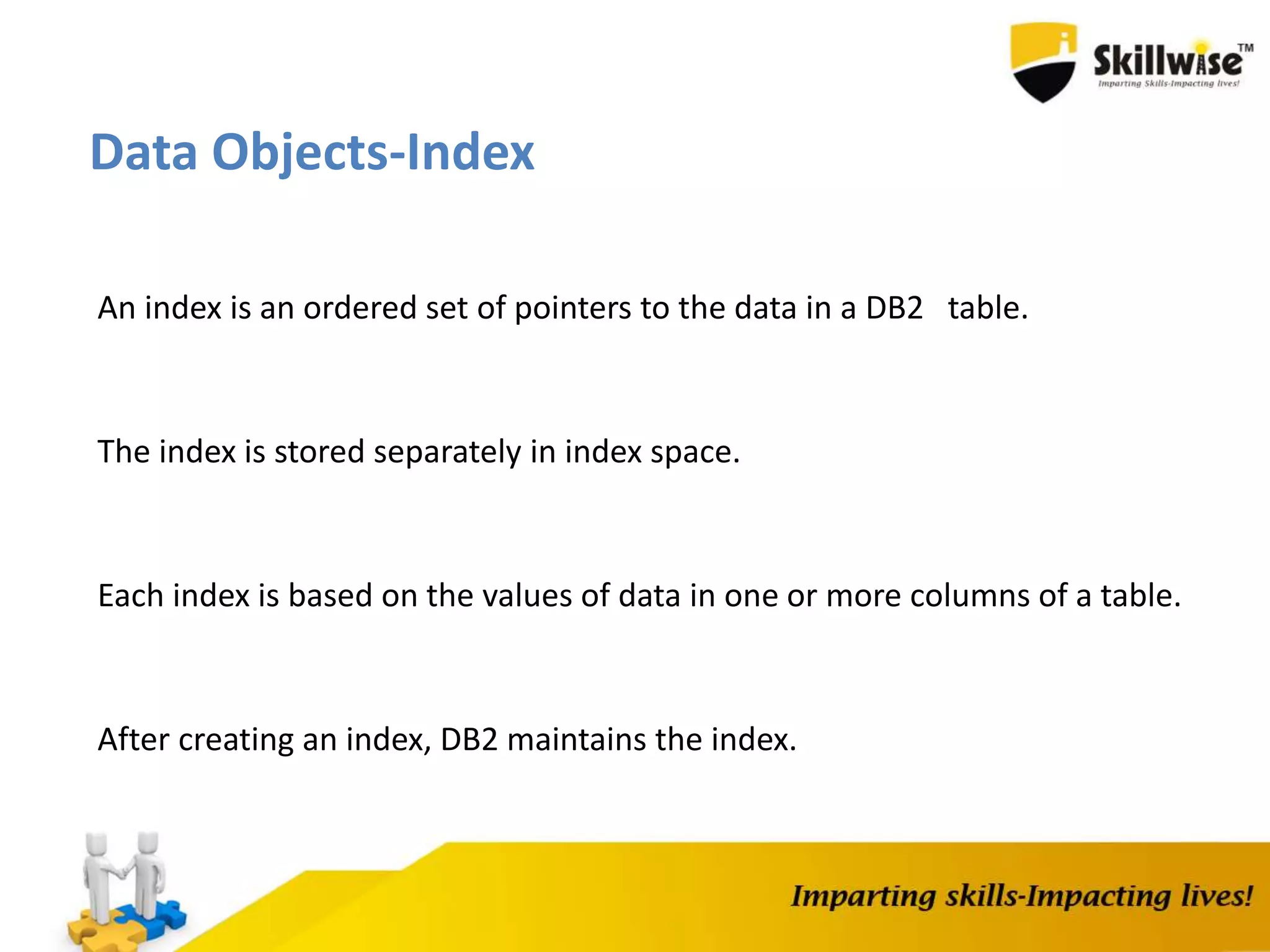 Skillwise™
Imparting Skills-Impacting lives!

Data Objects-Index

An index is an ordered set of pointers to the data in a DB2 table.

The index is stored separately in index space.

Each index is based on the values of data in one or more columns of a table.

After creating an index, DB2 maintains the index.

Imparting skills-Impacting lives!